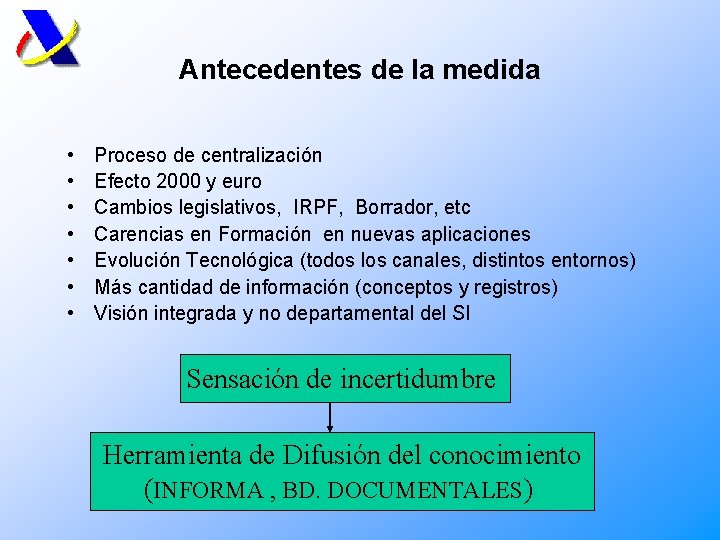 Antecedentes de la medida

• Proceso de centralización
• Efecto 2000 y euro
• Cambios legislativos, IRPF, Borrador, etc
• Carencias en Formación en nuevas aplicaciones
• Evolución Tecnológica (todos los canales, distintos entornos)
• Más cantidad de información (conceptos y registros)
• Visión integrada y no departamental del SI

Sensación de incertidumbre

Herramienta de Difusión del conocimiento (INFORMA , BD. DOCUMENTALES)